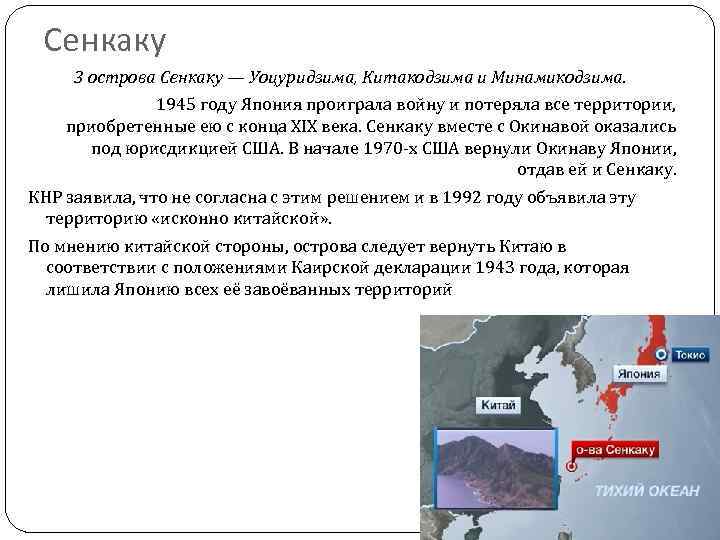 Сенкаку

3 острова Сенкаку — Уоцуридзима, Китакодзима и Минамикодзима.

1945 году Япония проиграла войну и потеряла все территории, приобретенные ею с конца XIX века. Сенкаку вместе с Окинавой оказались под юрисдикцией США. В начале 1970-х США вернули Окинаву Японии, отдав ей и Сенкаку.

КНР заявила, что не согласна с этим решением и в 1992 году объявила эту территорию «исконно китайской».

По мнению китайской стороны, острова следует вернуть Китаю в соответствии с положениями Каирской декларации 1943 года, которая лишила Японию всех её завоёванных территорий

Токио

Япония

Китай

о-ва Сенкаку

ТИХИЙ ОКЕАН